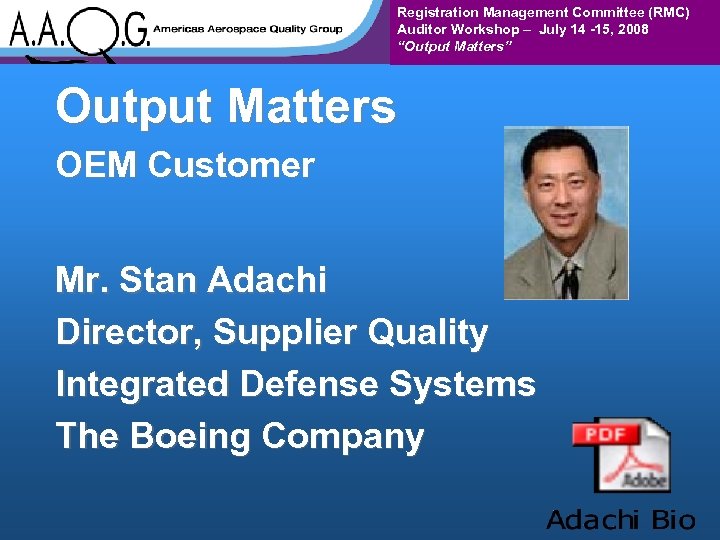 A.A.Q.G. Americas Aerospace Quality Group

Registration Management Committee (RMC)
Auditor Workshop – July 14 -15, 2008
"Output Matters"

Output Matters

OEM Customer

Mr. Stan Adachi

Director, Supplier Quality

Integrated Defense Systems

The Boeing Company

PDF

Adobe

Adachi Bio